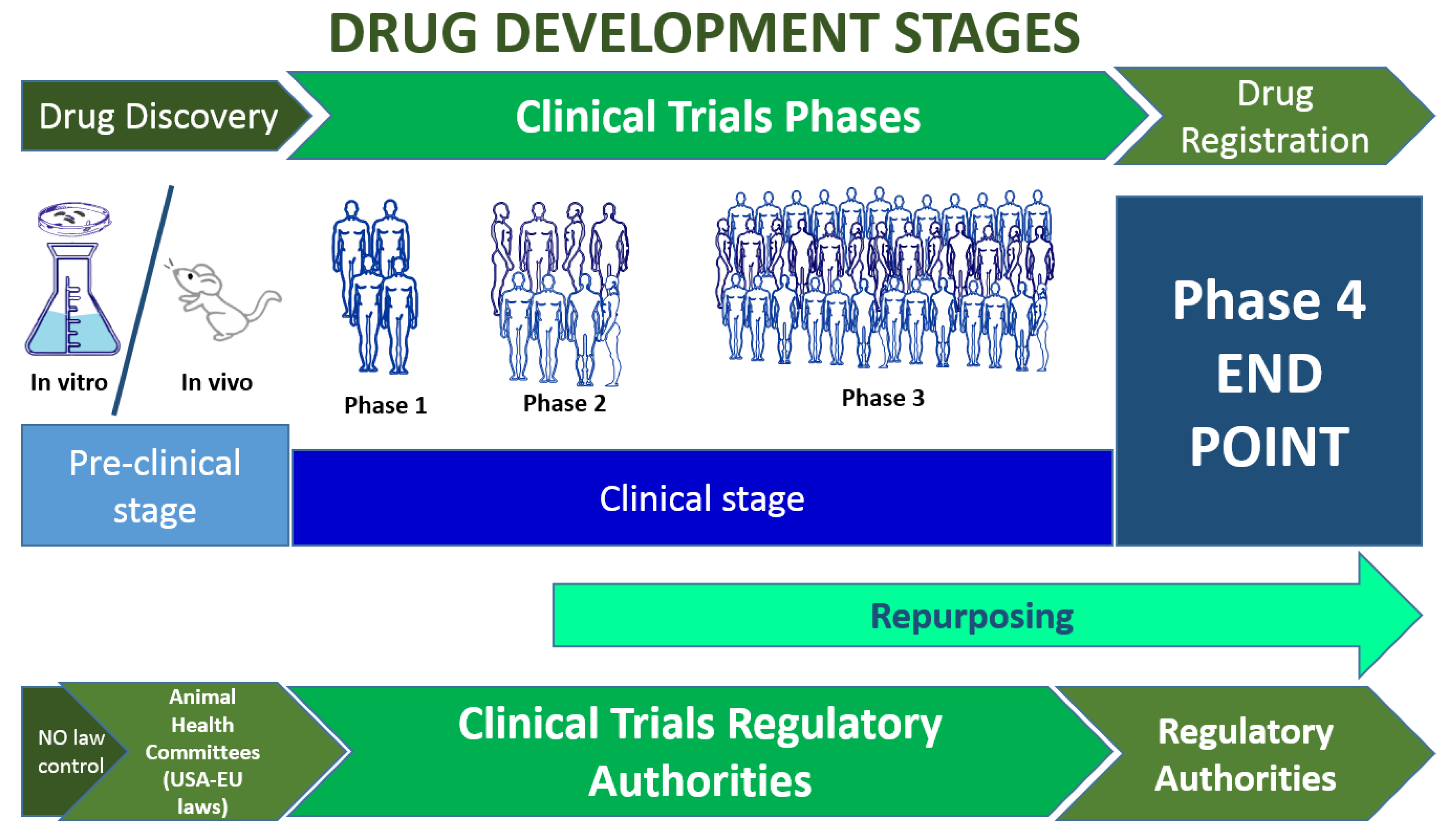 DRUG DEVELOPMENT STAGES

Drug Discovery

Clinical Trials Phases

Drug Registration

In vitro

In vivo

Phase 1

Phase 2

Phase 3

Phase 4 END POINT

Pre-clinical stage

Clinical stage

Repurposing

NO law control

Animal Health Committees (USA-EU laws)

Clinical Trials Regulatory Authorities

Regulatory Authorities